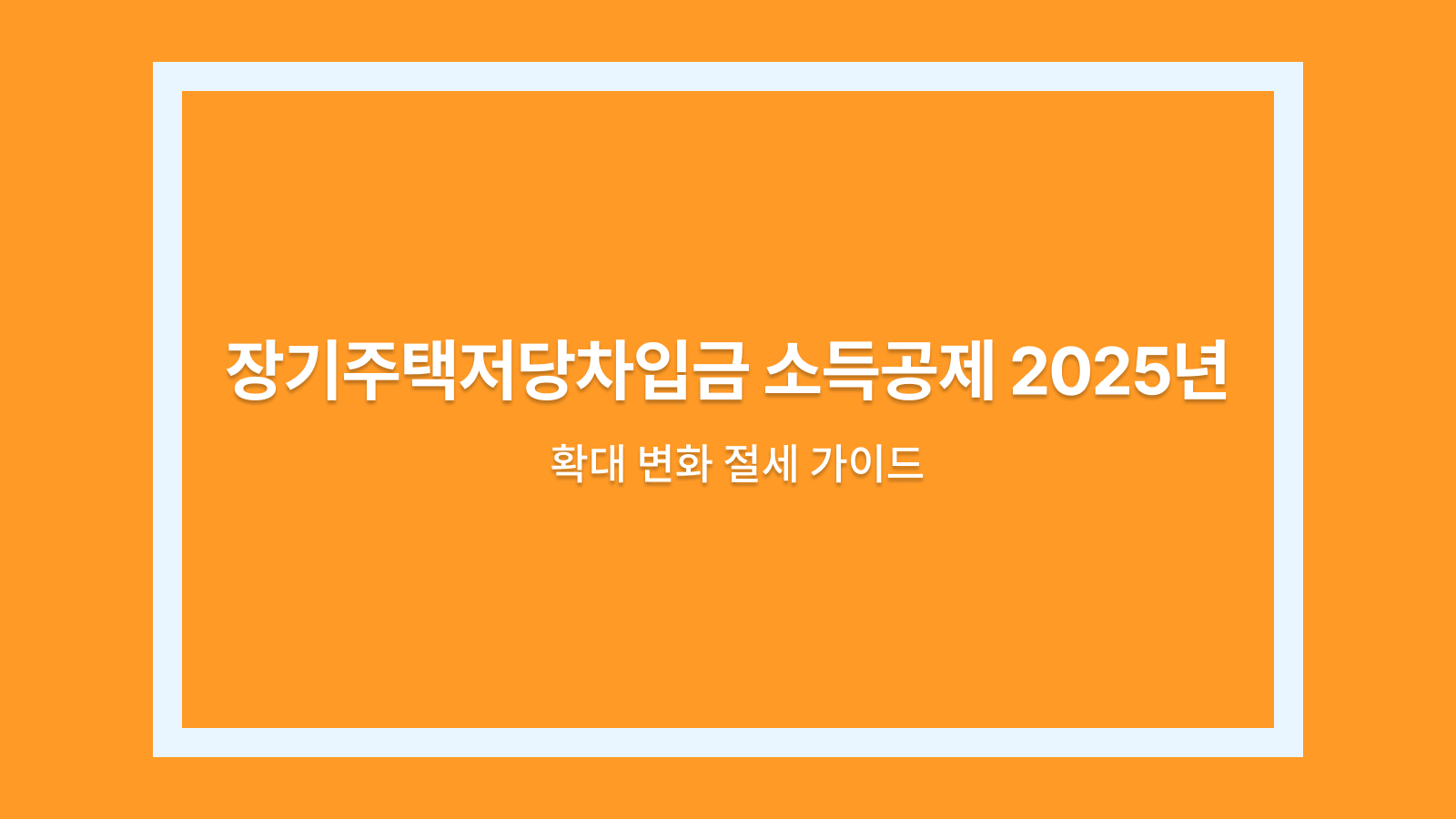 장기주택저당차입금 소득공제 2025년

확대 변화 절세 가이드